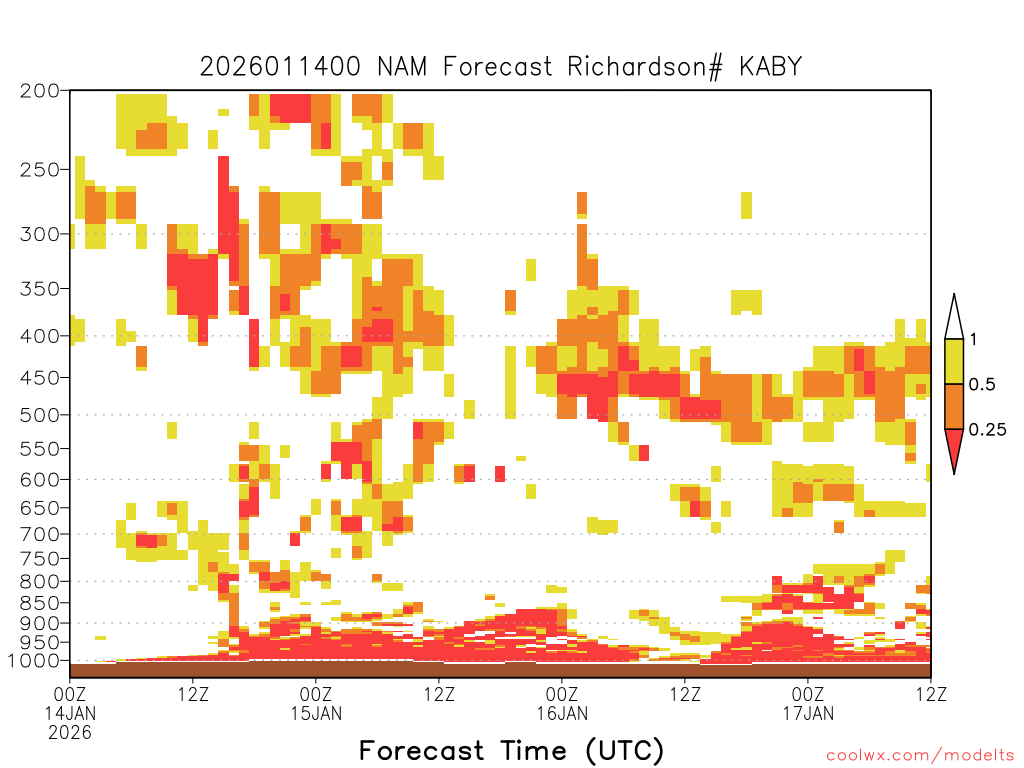 2026011400 NAM Forecast Richardson# KABY

200
250
300
350
400
450
500
550
600
650
700
750
800
850
900
950
1000

1
0.5
0.25

00Z
14JAN
2026
12Z
00Z
15JAN
12Z
00Z
16JAN
12Z
00Z
17JAN
12Z

Forecast Time (UTC)

coolwx.com/modelts